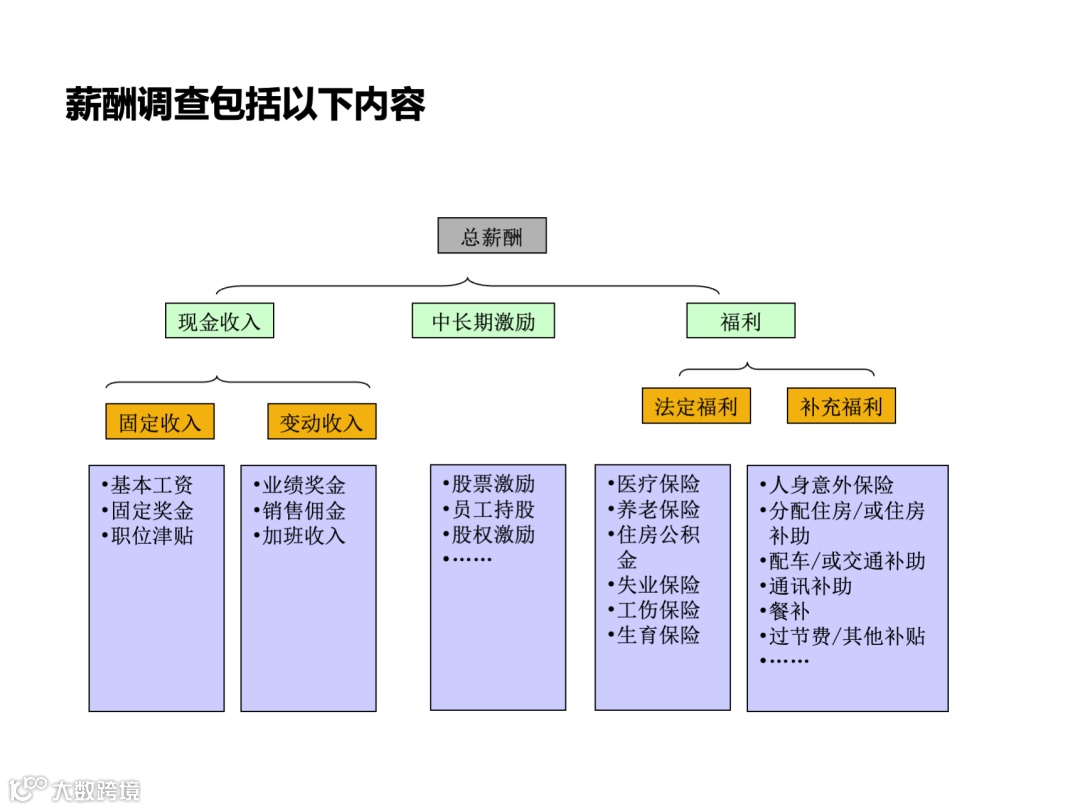 薪酬调查包括以下内容

总薪酬

现金收入

中长期激励

福利

固定收入

变动收入

法定福利

补充福利

•基本工资
•固定奖金
•职位津贴

•业绩奖金
•销售佣金
•加班收入

•股票激励
•员工持股
•股权激励
•……

•医疗保险
•养老保险
•住房公积金
•失业保险
•工伤保险
•生育保险

•人身意外保险
•分配住房/或住房补助
•配车/或交通补助
•通讯补助
•餐补
•过节费/其他补贴
•……

大数跨境